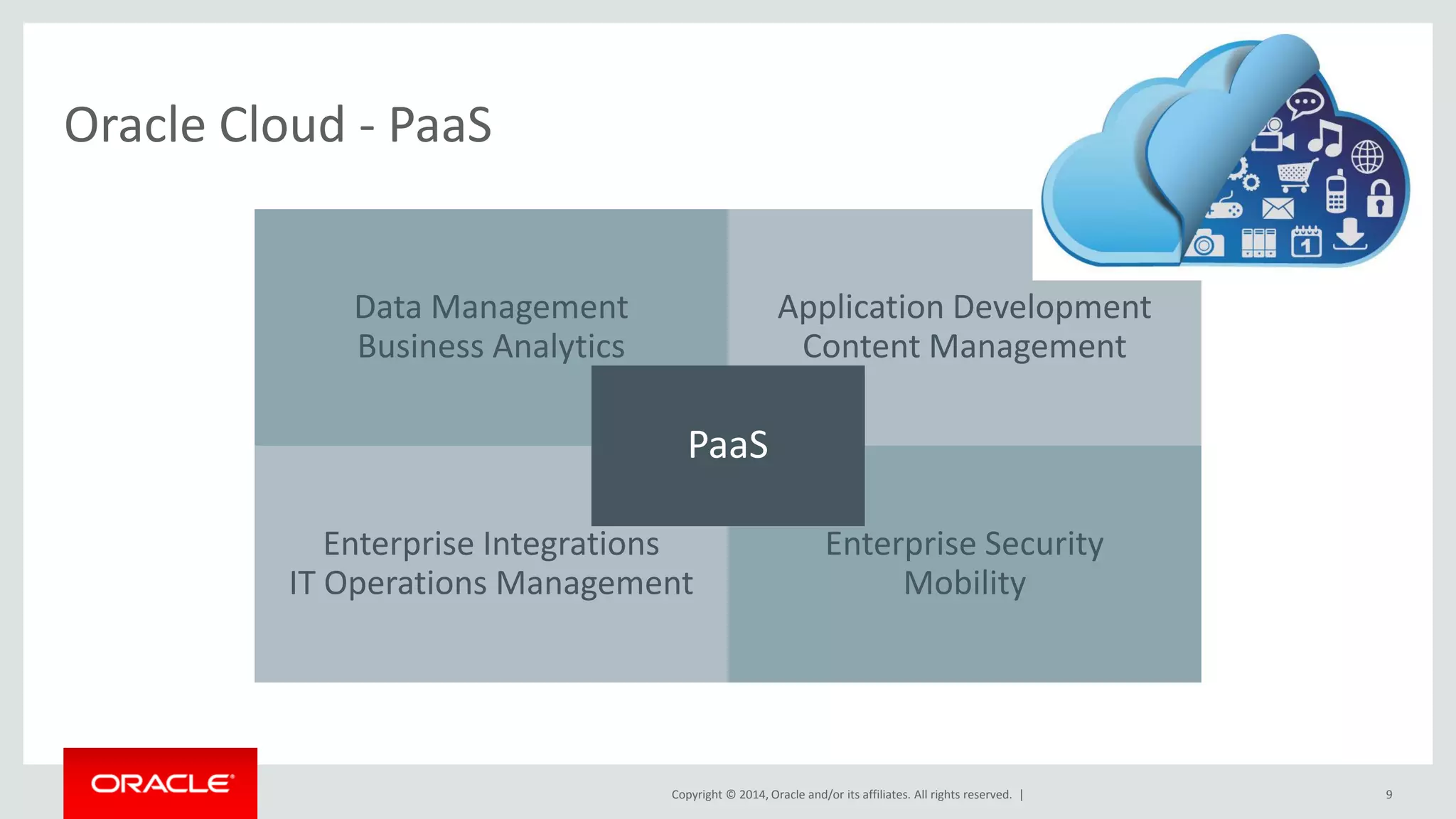 Oracle Cloud - PaaS

Data Management
Business Analytics

Application Development
Content Management

PaaS

Enterprise Integrations
IT Operations Management

Enterprise Security
Mobility

ORACLE

Copyright © 2014, Oracle and/or its affiliates. All rights reserved. |

9